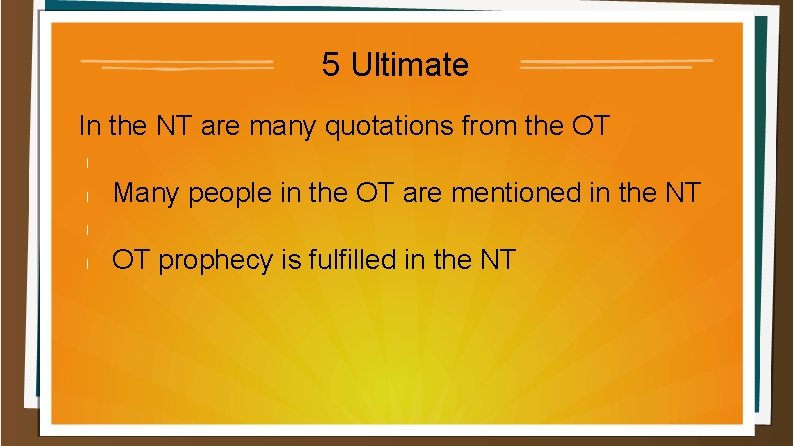 5 Ultimate

In the NT are many quotations from the OT

Many people in the OT are mentioned in the NT

OT prophecy is fulfilled in the NT